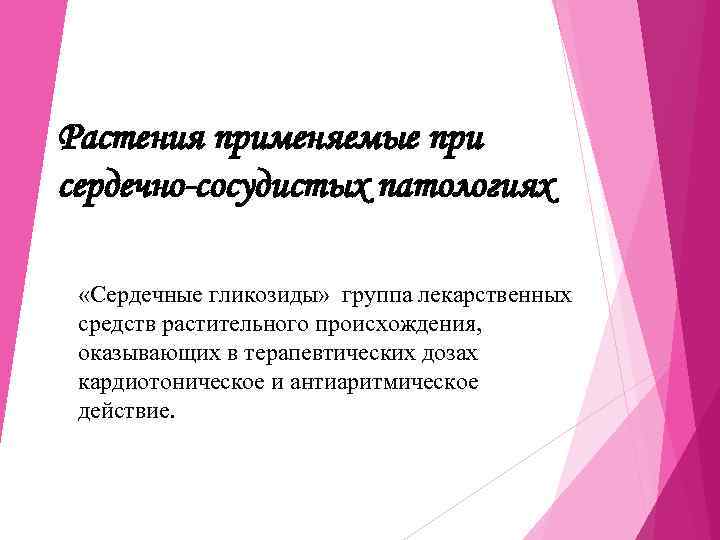 Растения применяемые при сердечно-сосудистых патологиях

«Сердечные гликозиды» группа лекарственных средств растительного происхождения, оказывающих в терапевтических дозах кардиотоническое и антиаритмическое действие.